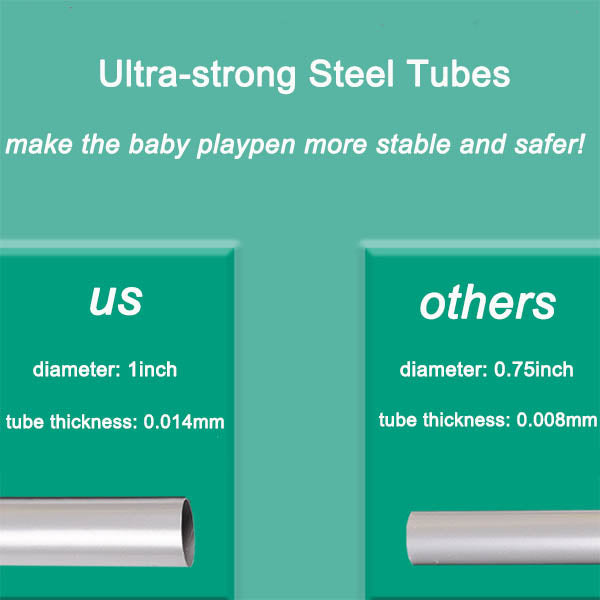 Ultra-strong Steel Tubes

make the baby playpen more stable and safer!

us

diameter: 1inch

tube thickness: 0.014mm

others

diameter: 0.75inch

tube thickness: 0.008mm